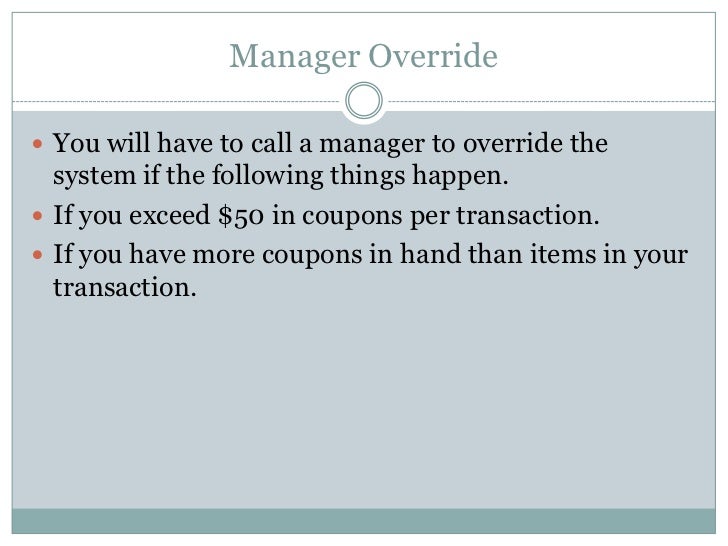 Manager Override

- You will have to call a manager to override the system if the following things happen.
- If you exceed \$50 in coupons per transaction.
- If you have more coupons in hand than items in your transaction.